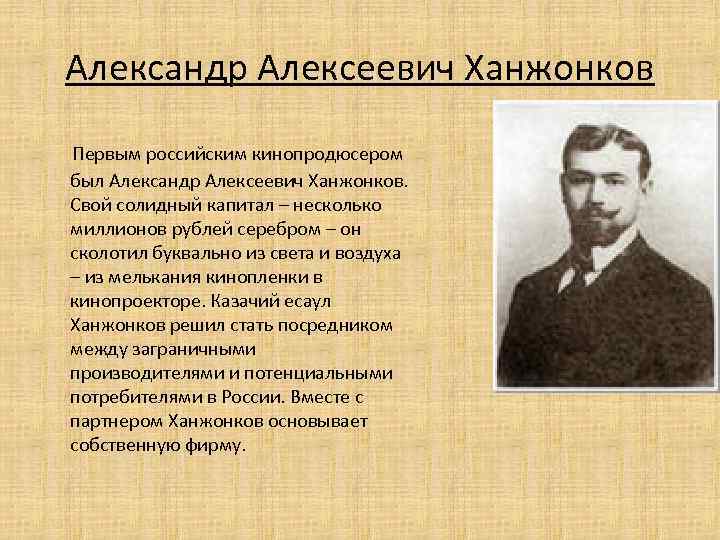 Александр Алексеевич Ханжонков

Первым российским кинопродюсером был Александр Алексеевич Ханжонков. Свой солидный капитал – несколько миллионов рублей серебром – он сколотил буквально из света и воздуха – из мелькания кинопленки в кинопроекторе. Казачий есаул Ханжонков решил стать посредником между заграничными производителями и потенциальными потребителями в России. Вместе с партнером Ханжонков основывает собственную фирму.